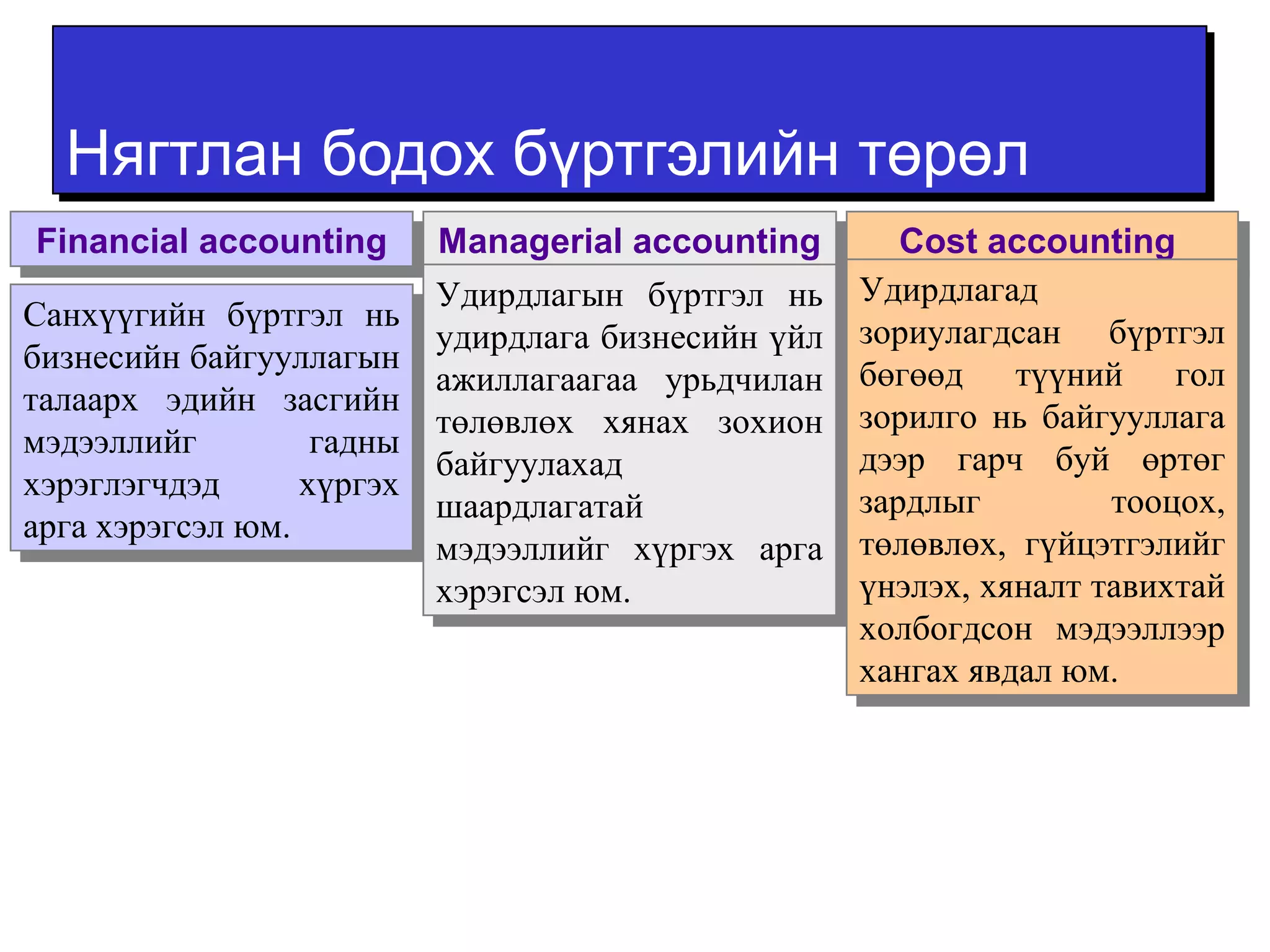 Нягтлан бодох бүртгэлийн төрөл

Financial accounting

Санхүүгийн бүртгэл нь бизнесийн байгууллагын талаарх эдийн засгийн мэдээллийг гадны хэрэглэгчдэд хүргэх арга хэрэгсэл юм.

Managerial accounting

Удирдлагын бүртгэл нь удирдлага бизнесийн үйл ажиллагаагаа урьдчилан төлөвлөх хянах зохион байгуулахад шаардлагатай мэдээллийг хүргэх арга хэрэгсэл юм.

Cost accounting

Удирдлагад зориулагдсан бүртгэл бөгөөд түүний гол зорилго нь байгууллага дээр гарч буй өртөг зардлыг тооцох, төлөвлөх, гүйцэтгэлийг үнэлэх, хяналт тавихтай холбогдсон мэдээллээр хангах явдал юм.